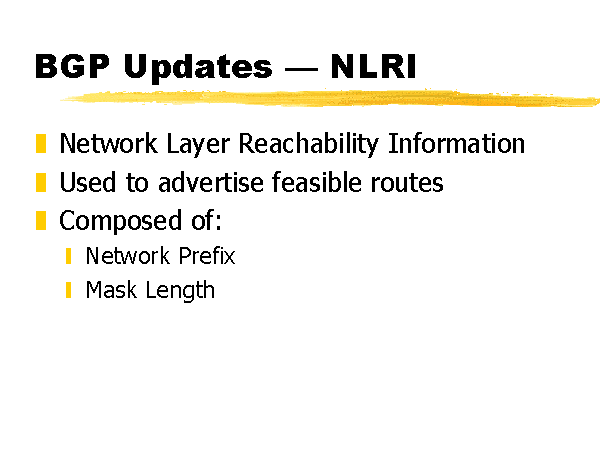 BGP Updates — NLRI

Network Layer Reachability Information
Used to advertise feasible routes
Composed of:
Network Prefix
Mask Length